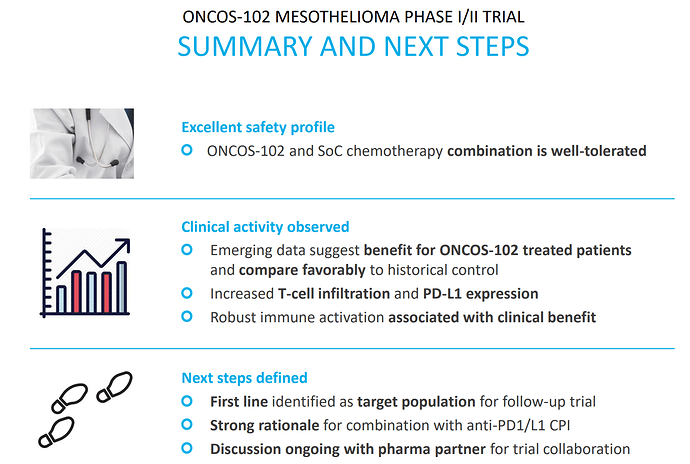 ONCOS-102 MESOTHELIOMA PHASE I/II TRIAL
SUMMARY AND NEXT STEPS

Excellent safety profile
ONCOS-102 and SoC chemotherapy combination is well-tolerated

Clinical activity observed
Emerging data suggest benefit for ONCOS-102 treated patients and compare favorably to historical control
Increased T-cell infiltration and PD-L1 expression
Robust immune activation associated with clinical benefit

Next steps defined
First line identified as target population for follow-up trial
Strong rationale for combination with anti-PD1/L1 CPI
Discussion ongoing with pharma partner for trial collaboration